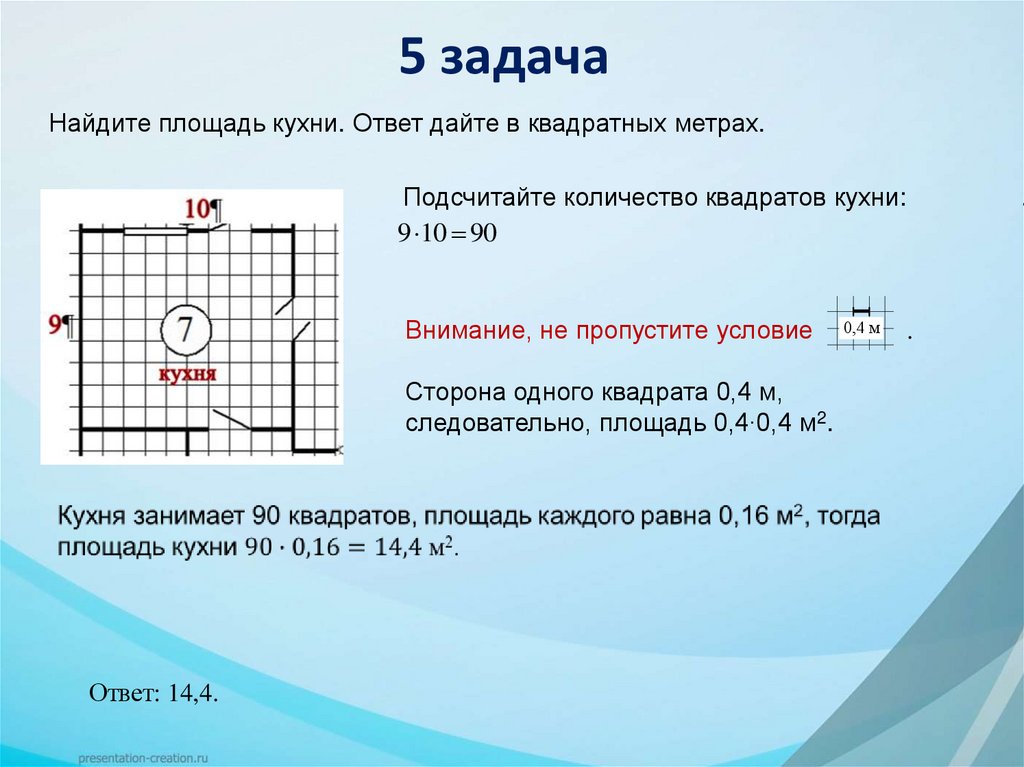 5 задача

Найдите площадь кухни. Ответ дайте в квадратных метрах.

10¶

9¶

7

кухня

Подсчитайте количество квадратов кухни:

$9 \cdot 10 = 90$

Внимание, не пропустите условие 0,4 м .

Сторона одного квадрата 0,4 м, следовательно, площадь 0,4·0,4 м$^2$.

Кухня занимает 90 квадратов, площадь каждого равна 0,16 м$^2$, тогда площадь кухни $90 \cdot 0{,}16 = 14{,}4$ м$^2$.

Ответ: 14,4.

presentation-creation.ru